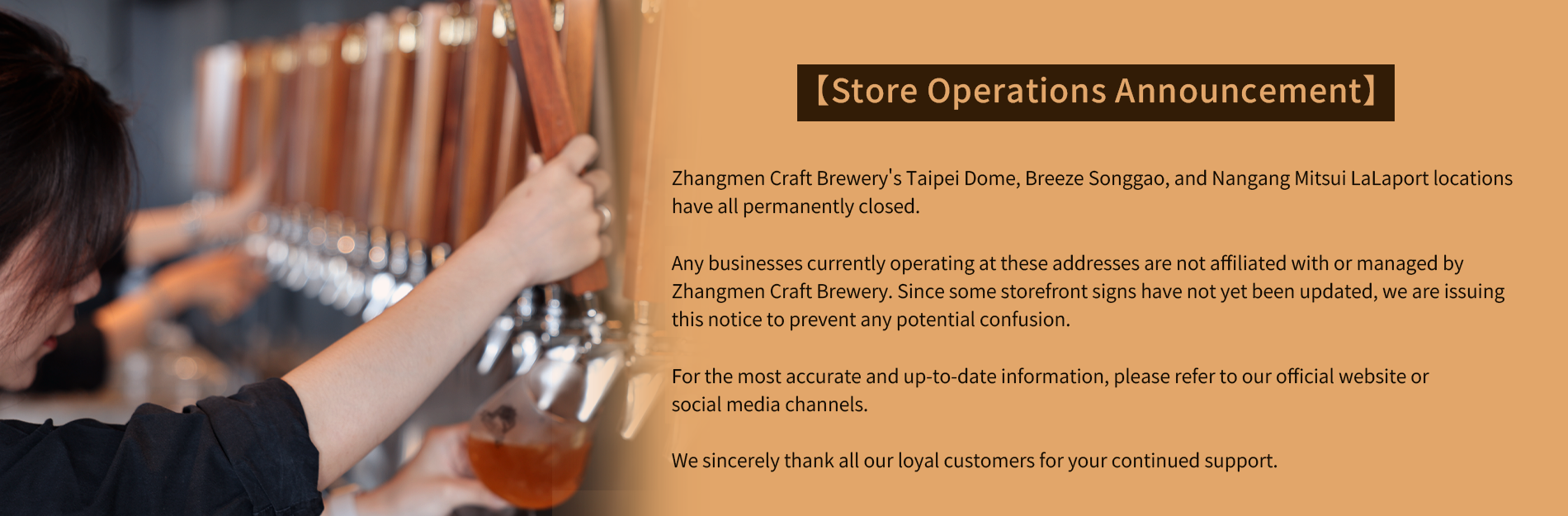 【Store Operations Announcement】

Zhangmen Craft Brewery's Taipei Dome, Breeze Songgao, and Nangang Mitsui LaLaport locations have all permanently closed.

Any businesses currently operating at these addresses are not affiliated with or managed by Zhangmen Craft Brewery. Since some storefront signs have not yet been updated, we are issuing this notice to prevent any potential confusion.

For the most accurate and up-to-date information, please refer to our official website or social media channels.

We sincerely thank all our loyal customers for your continued support.